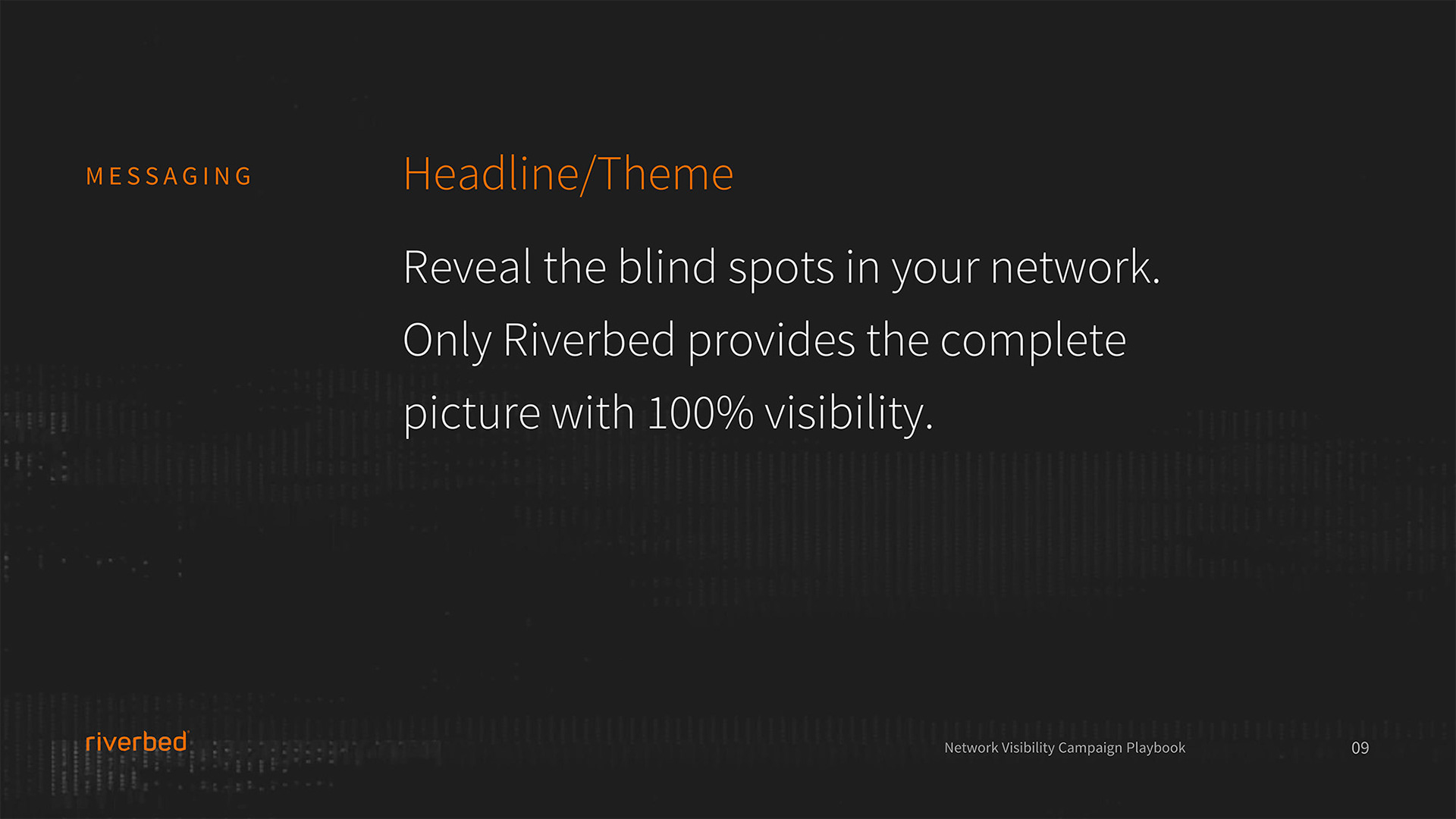 MESSAGING

Headline/Theme

Reveal the blind spots in your network. Only Riverbed provides the complete picture with 100% visibility.

riverbed

Network Visibility Campaign Playbook

09